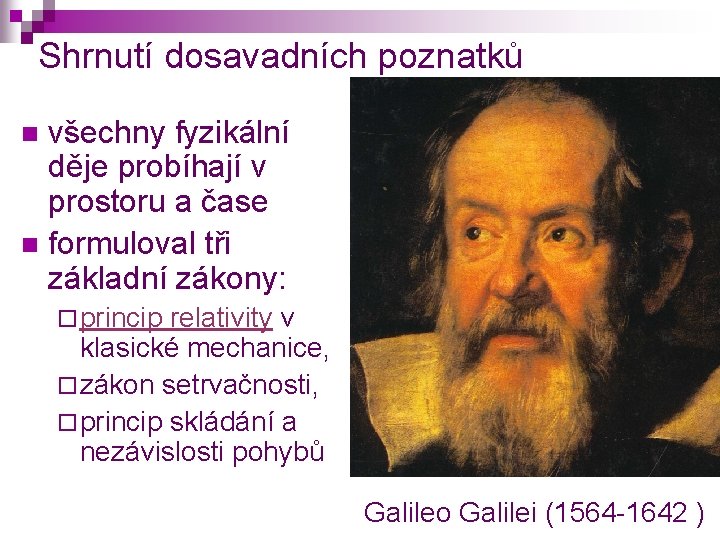 Shrnutí dosavadních poznatků

- všechny fyzikální děje probíhají v prostoru a čase
- formuloval tři základní zákony:
  - princip relativity v klasické mechanice,
  - zákon setrvačnosti,
  - princip skládání a nezávislosti pohybů

Galileo Galilei (1564-1642 )